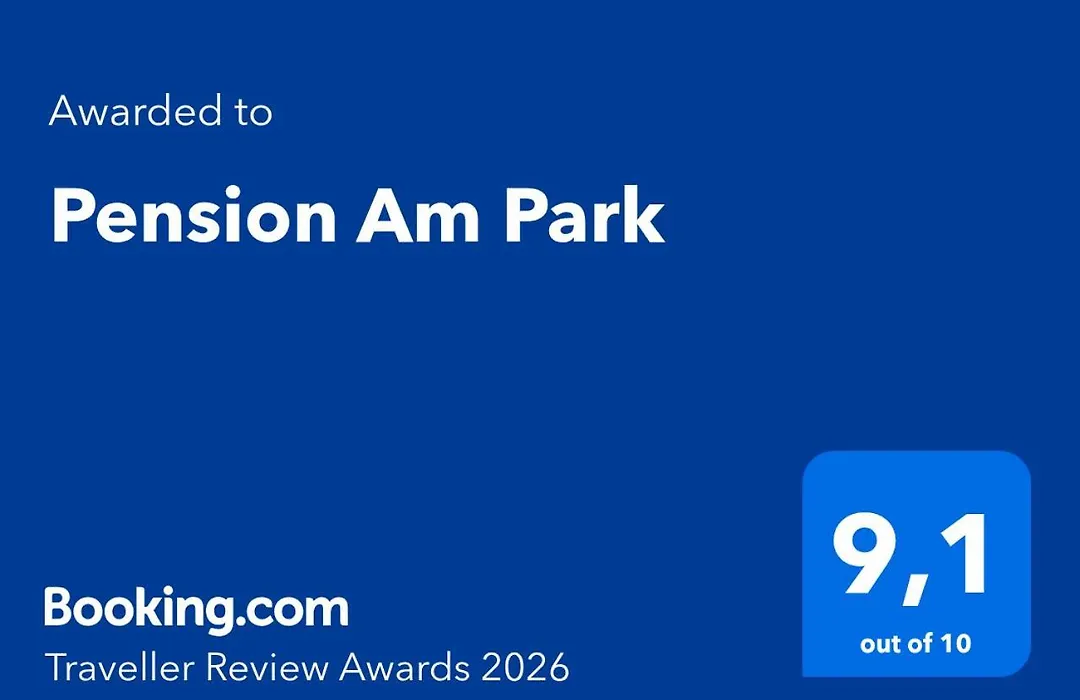 Awarded to

Pension Am Park

Booking.com
Traveller Review Awards 2026

9,1
out of 10